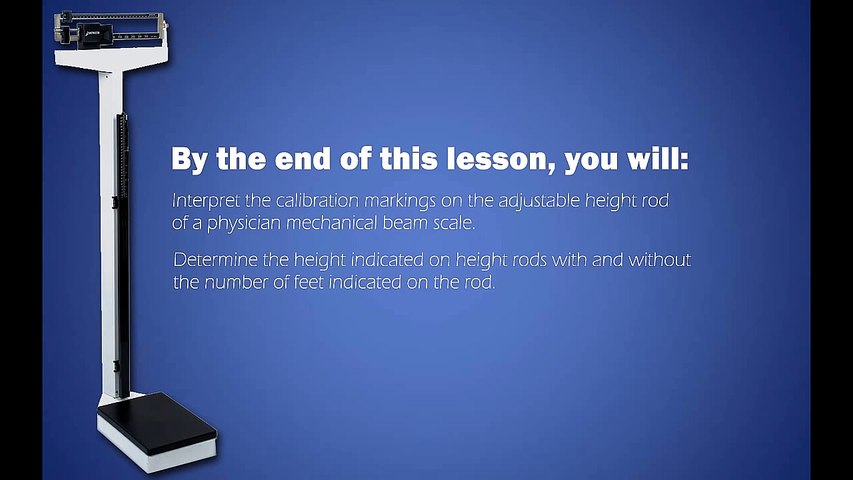 By the end of this lesson, you will:

Interpret the calibration markings on the adjustable height rod of a physician mechanical beam scale.

Determine the height indicated on height rods with and without the number of feet indicated on the rod.